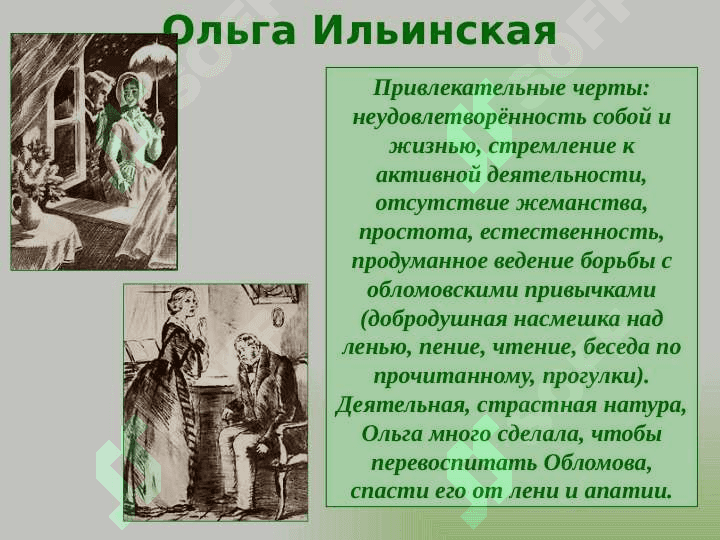 Ольга Ильинская

Привлекательные черты: неудовлетворённость собой и жизнью, стремление к активной деятельности, отсутствие жеманства, простота, естественность, продуманное ведение борьбы с обломовскими привычками (добродушная насмешка над ленью, пение, чтение, беседа по прочитанному, прогулки). Деятельная, страстная натура, Ольга много сделала, чтобы перевоспитать Обломова, спасти его от лени и апатии.